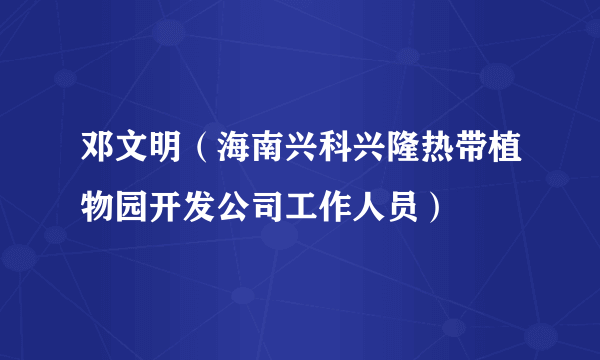 邓文明（海南兴科兴隆热带植物园开发公司工作人员）